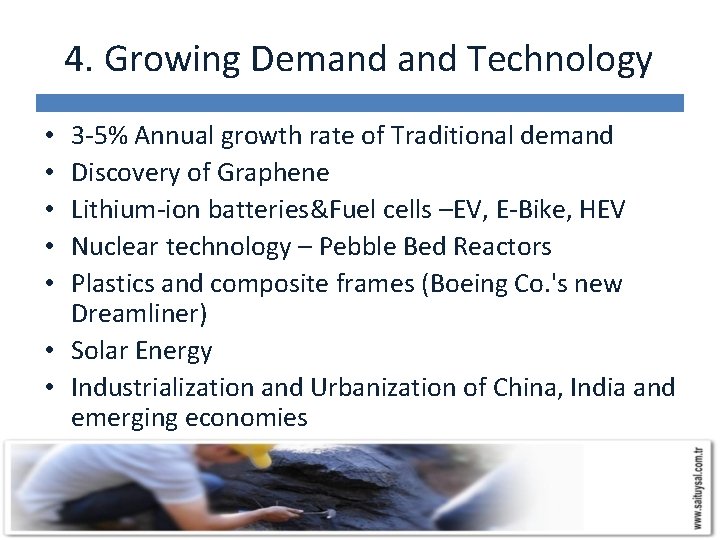 4. Growing Demand and Technology

• 3-5% Annual growth rate of Traditional demand
• Discovery of Graphene
• Lithium-ion batteries&Fuel cells –EV, E-Bike, HEV
• Nuclear technology – Pebble Bed Reactors
• Plastics and composite frames (Boeing Co.'s new Dreamliner)
• Solar Energy
• Industrialization and Urbanization of China, India and emerging economies

www.saituysal.com.tr